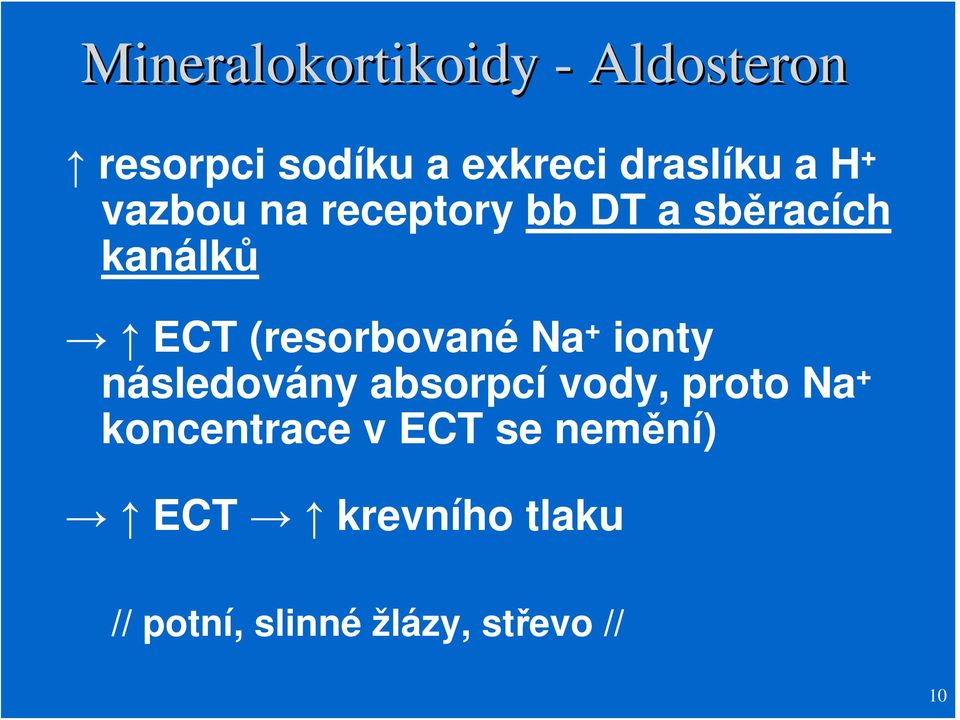 Mineralokortikoidy - Aldosteron

↑ resorpci sodíku a exkreci draslíku a $H^+$ vazbou na receptory bb DT a sběracích kanálků

→ ↑ ECT (resorbované $Na^+$ ionty následovány absorpcí vody, proto $Na^+$ koncentrace v ECT se nemění)

→ ↑ ECT → ↑ krevního tlaku

// potní, slinné žlázy, střevo //

10